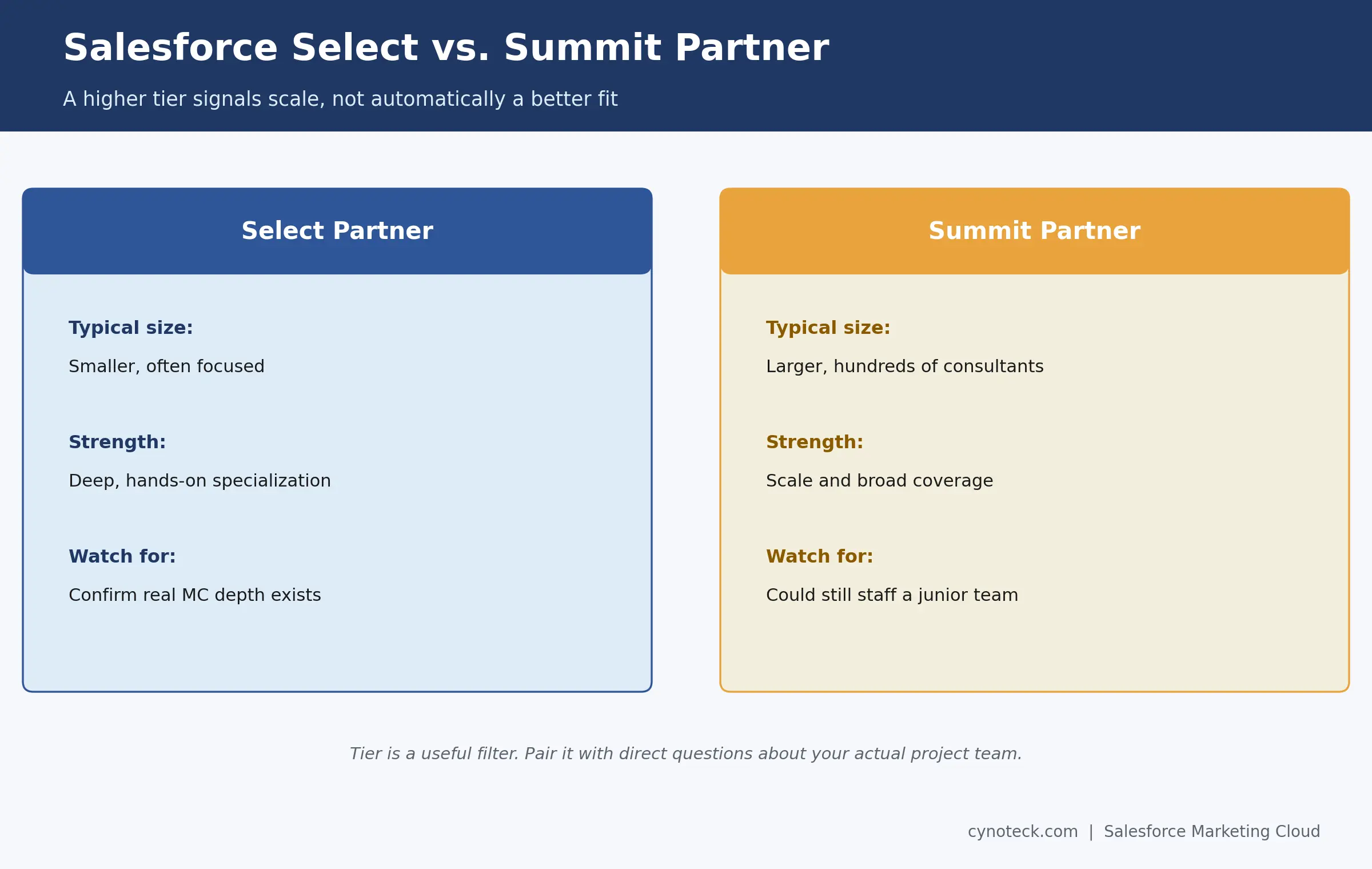 Salesforce Select vs. Summit Partner

A higher tier signals scale, not automatically a better fit

Select Partner

Typical size:

Smaller, often focused

Strength:

Deep, hands-on specialization

Watch for:

Confirm real MC depth exists

Summit Partner

Typical size:

Larger, hundreds of consultants

Strength:

Scale and broad coverage

Watch for:

Could still staff a junior team

Tier is a useful filter. Pair it with direct questions about your actual project team.

cynoteck.com | Salesforce Marketing Cloud